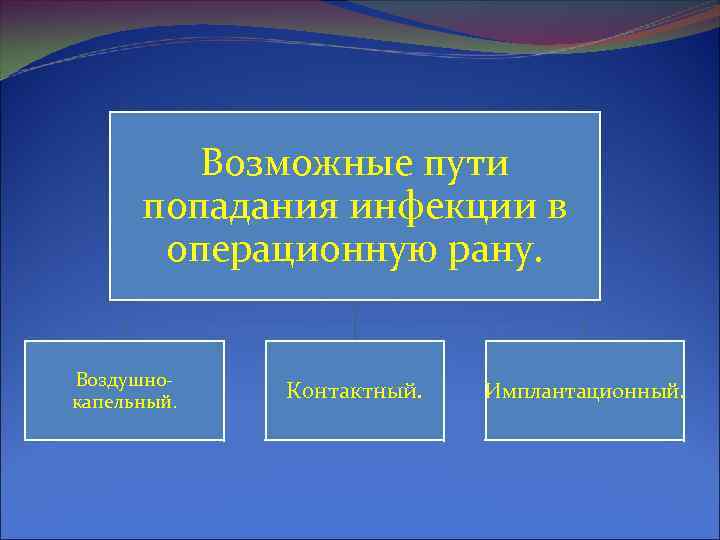 Возможные пути попадания инфекции в операционную рану.

Воздушно-капельный.

Контактный.

Имплантационный.